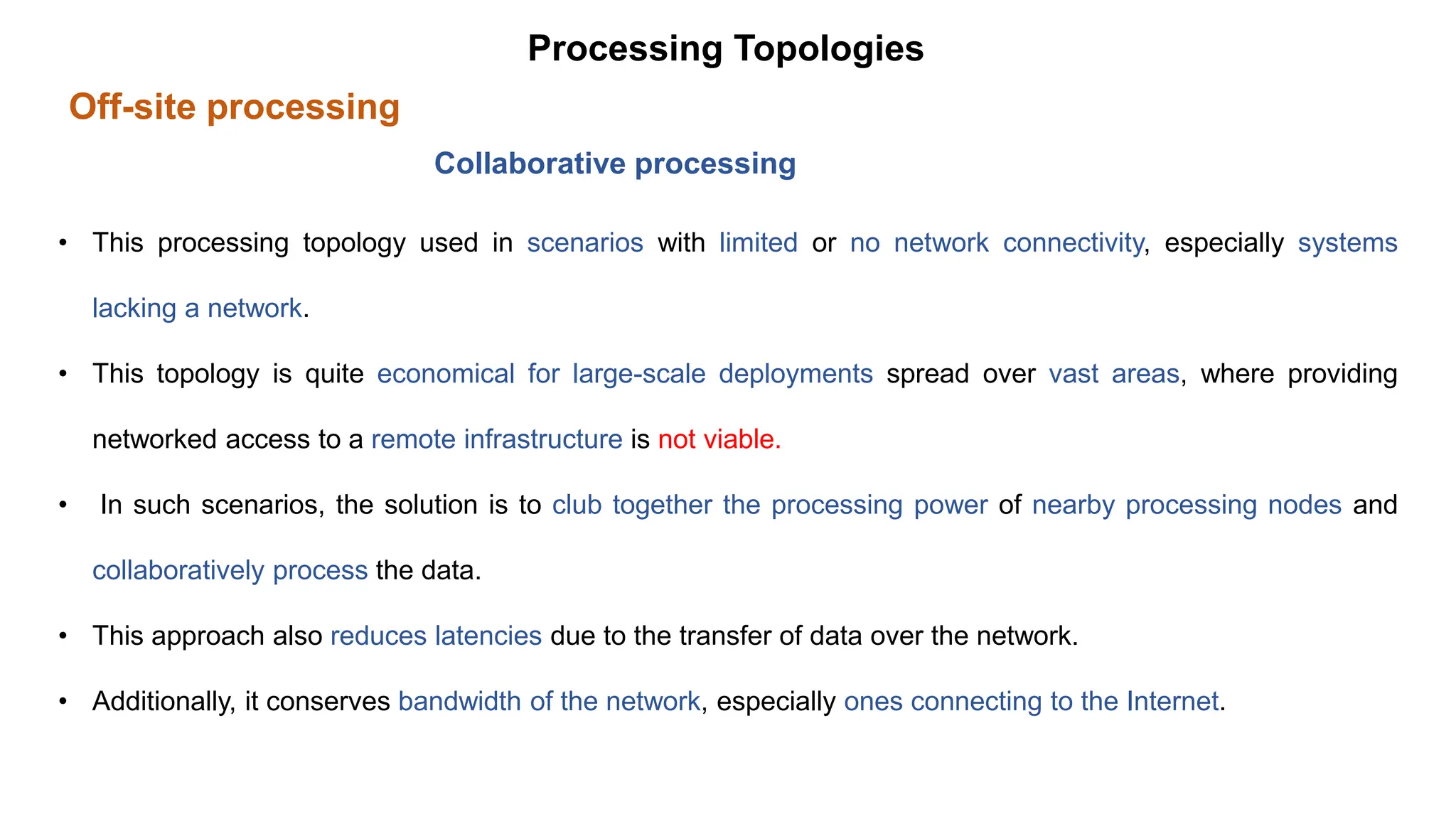 Processing Topologies

Off-site processing

Collaborative processing

• This processing topology used in scenarios with limited or no network connectivity, especially systems lacking a network.

• This topology is quite economical for large-scale deployments spread over vast areas, where providing networked access to a remote infrastructure is not viable.

• In such scenarios, the solution is to club together the processing power of nearby processing nodes and collaboratively process the data.

• This approach also reduces latencies due to the transfer of data over the network.

• Additionally, it conserves bandwidth of the network, especially ones connecting to the Internet.